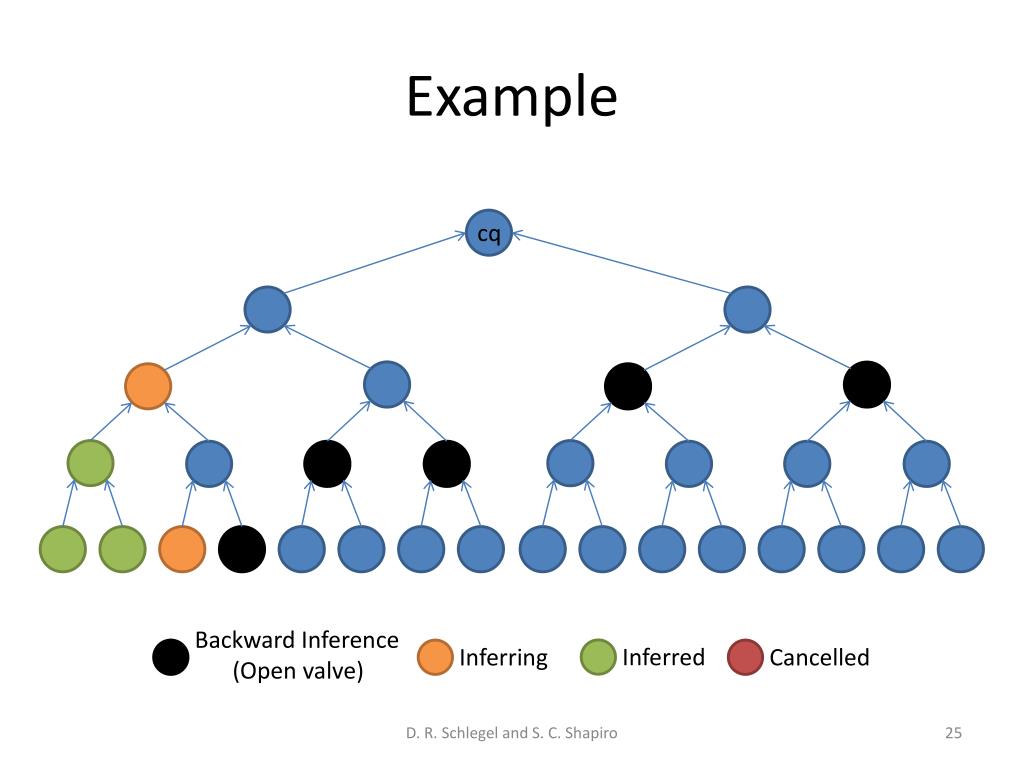 Example

cq

Backward Inference (Open valve)

Inferring

Inferred

Cancelled

D. R. Schlegel and S. C. Shapiro

25